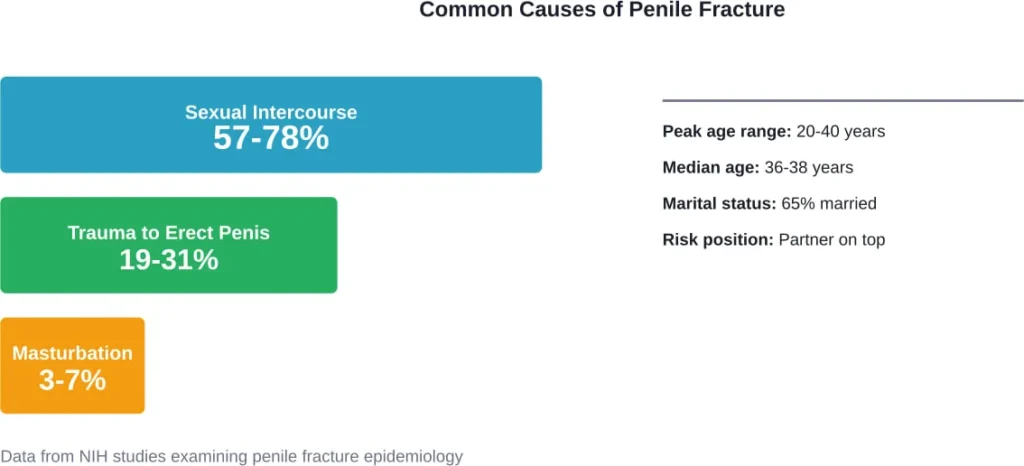 Common Causes of Penile Fracture

Sexual Intercourse
57-78%

Trauma to Erect Penis
19-31%

Masturbation
3-7%

Peak age range: 20-40 years

Median age: 36-38 years

Marital status: 65% married

Risk position: Partner on top

Data from NIH studies examining penile fracture epidemiology